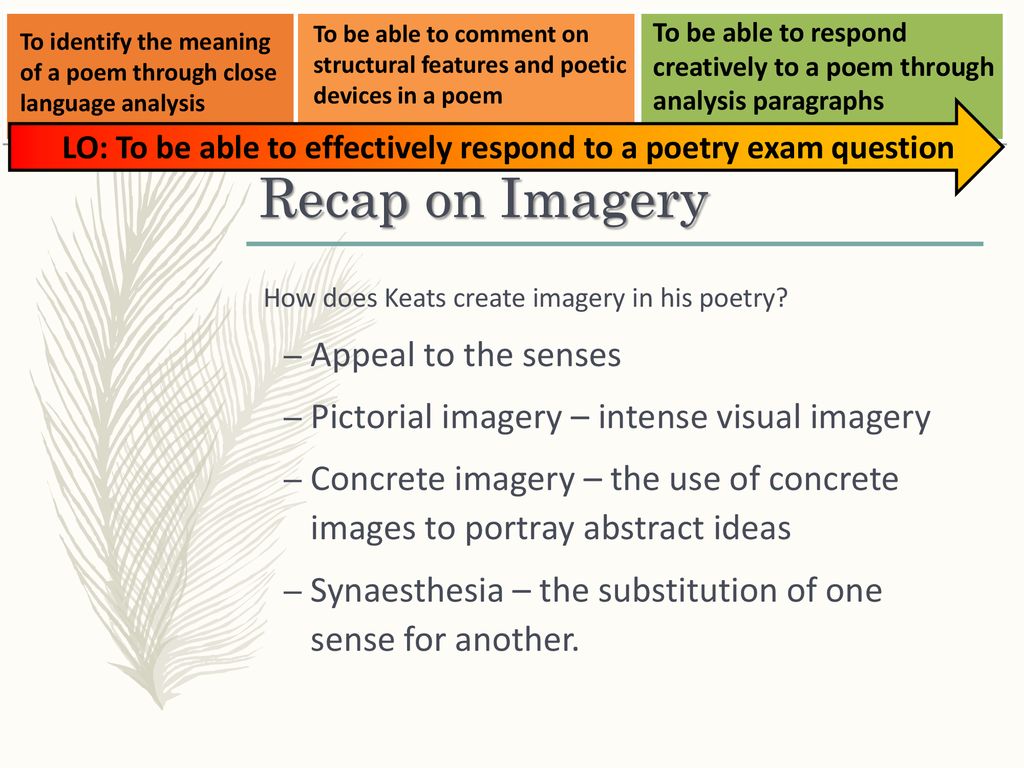 To identify the meaning of a poem through close language analysis

To be able to comment on structural features and poetic devices in a poem

To be able to respond creatively to a poem through analysis paragraphs

LO: To be able to effectively respond to a poetry exam question

Recap on Imagery

How does Keats create imagery in his poetry?

– Appeal to the senses

– Pictorial imagery – intense visual imagery

– Concrete imagery – the use of concrete images to portray abstract ideas

– Synaesthesia – the substitution of one sense for another.